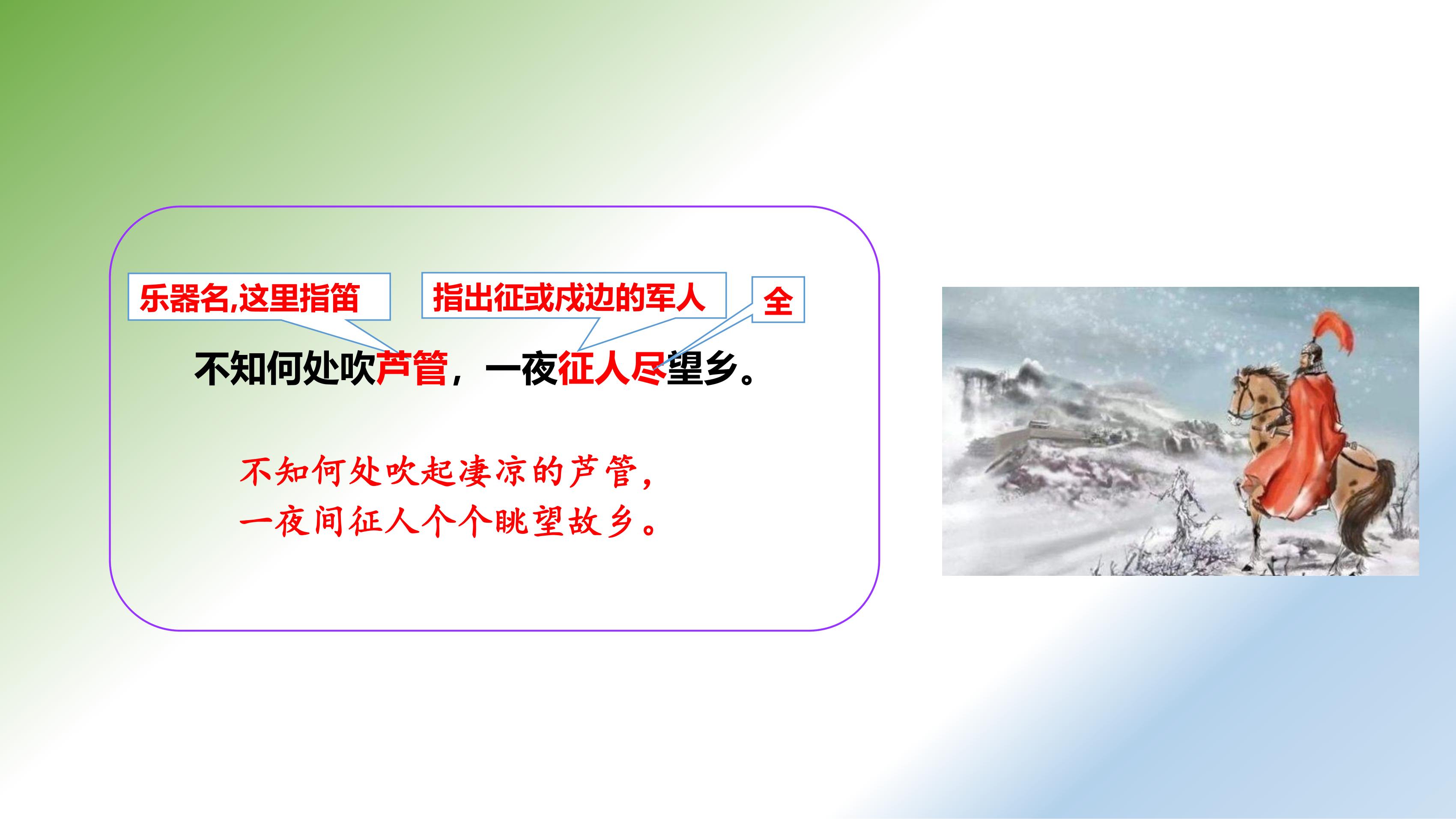 乐器名,这里指笛

指出征或戍边的军人

全

不知何处吹芦管，一夜征人尽望乡。

不知何处吹起凄凉的芦管，
一夜间征人个个眺望故乡。